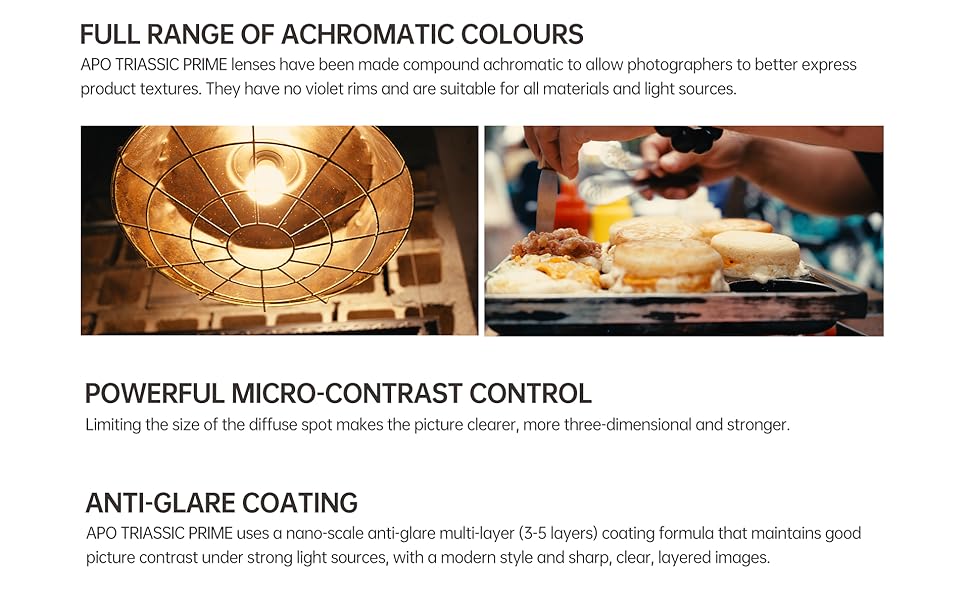 FULL RANGE OF ACHROMATIC COLOURS
APO TRIASSIC PRIME lenses have been made compound achromatic to allow photographers to better express product textures. They have no violet rims and are suitable for all materials and light sources.

POWERFUL MICRO-CONTRAST CONTROL
Limiting the size of the diffuse spot makes the picture clearer, more three-dimensional and stronger.

ANTI-GLARE COATING
APO TRIASSIC PRIME uses a nano-scale anti-glare multi-layer (3-5 layers) coating formula that maintains good picture contrast under strong light sources, with a modern style and sharp, clear, layered images.